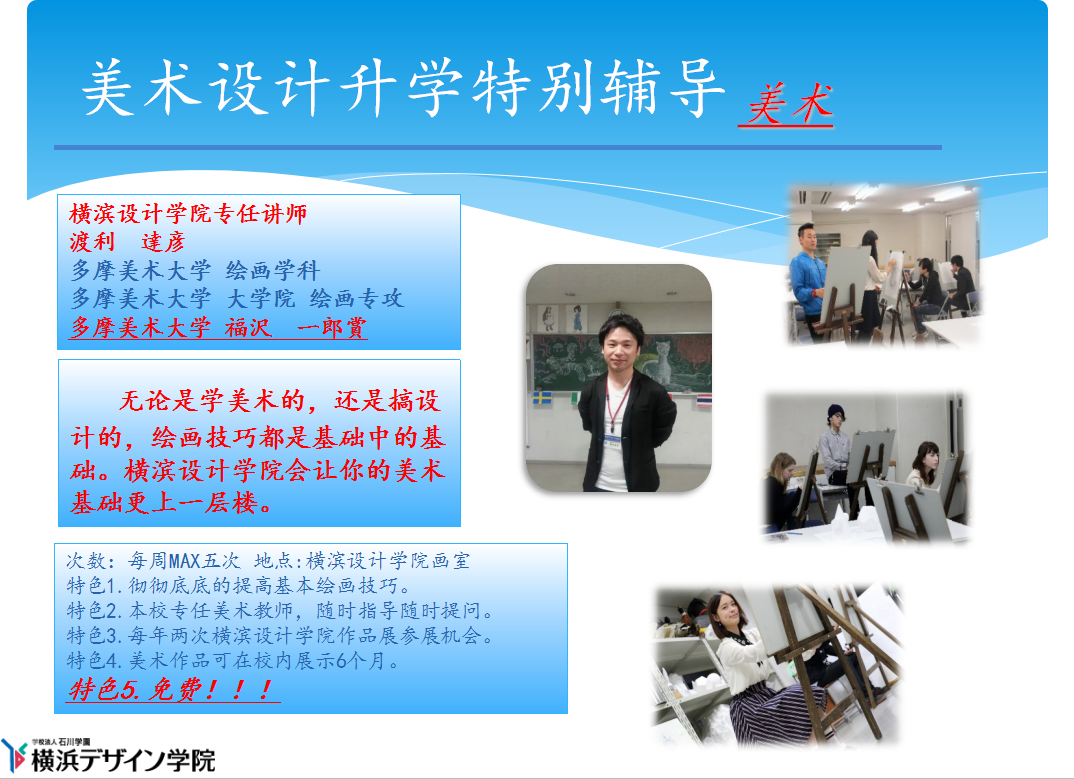 美术设计升学特别辅导 美术

横滨设计学院专任讲师
渡利　達彦
多摩美术大学 绘画学科
多摩美术大学 大学院 绘画专攻
多摩美术大学 福沢　一郎賞

无论是学美术的，还是搞设计的，绘画技巧都是基础中的基础。横滨设计学院会让你的美术基础更上一层楼。

次数：每周MAX五次 地点:横滨设计学院画室
特色1.彻彻底底的提高基本绘画技巧。
特色2.本校专任美术教师，随时指导随时提问。
特色3.每年两次横滨设计学院作品展参展机会。
特色4.美术作品可在校内展示6个月。
特色5.免费！！！

学校法人 石川学園
横浜デザイン学院